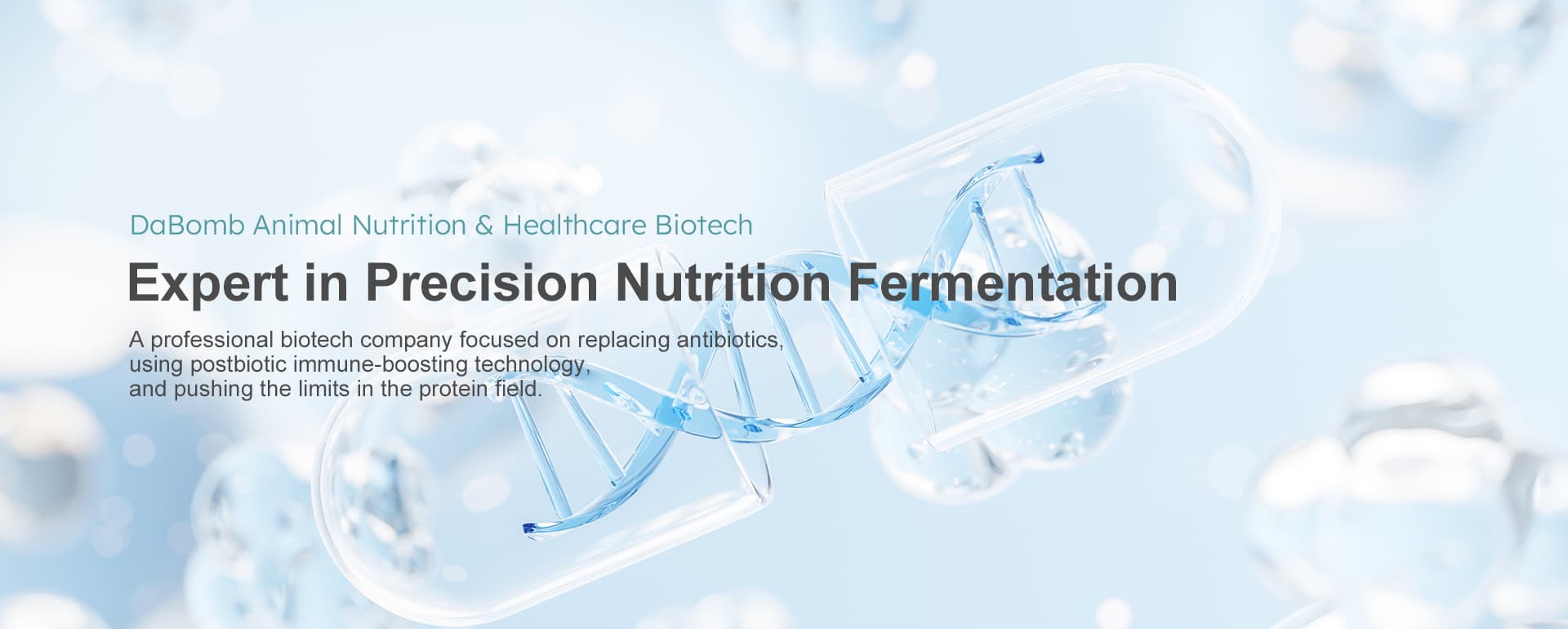 DaBomb Animal Nutrition & Healthcare Biotech

Expert in Precision Nutrition Fermentation

A professional biotech company focused on replacing antibiotics, using postbiotic immune-boosting technology, and pushing the limits in the protein field.